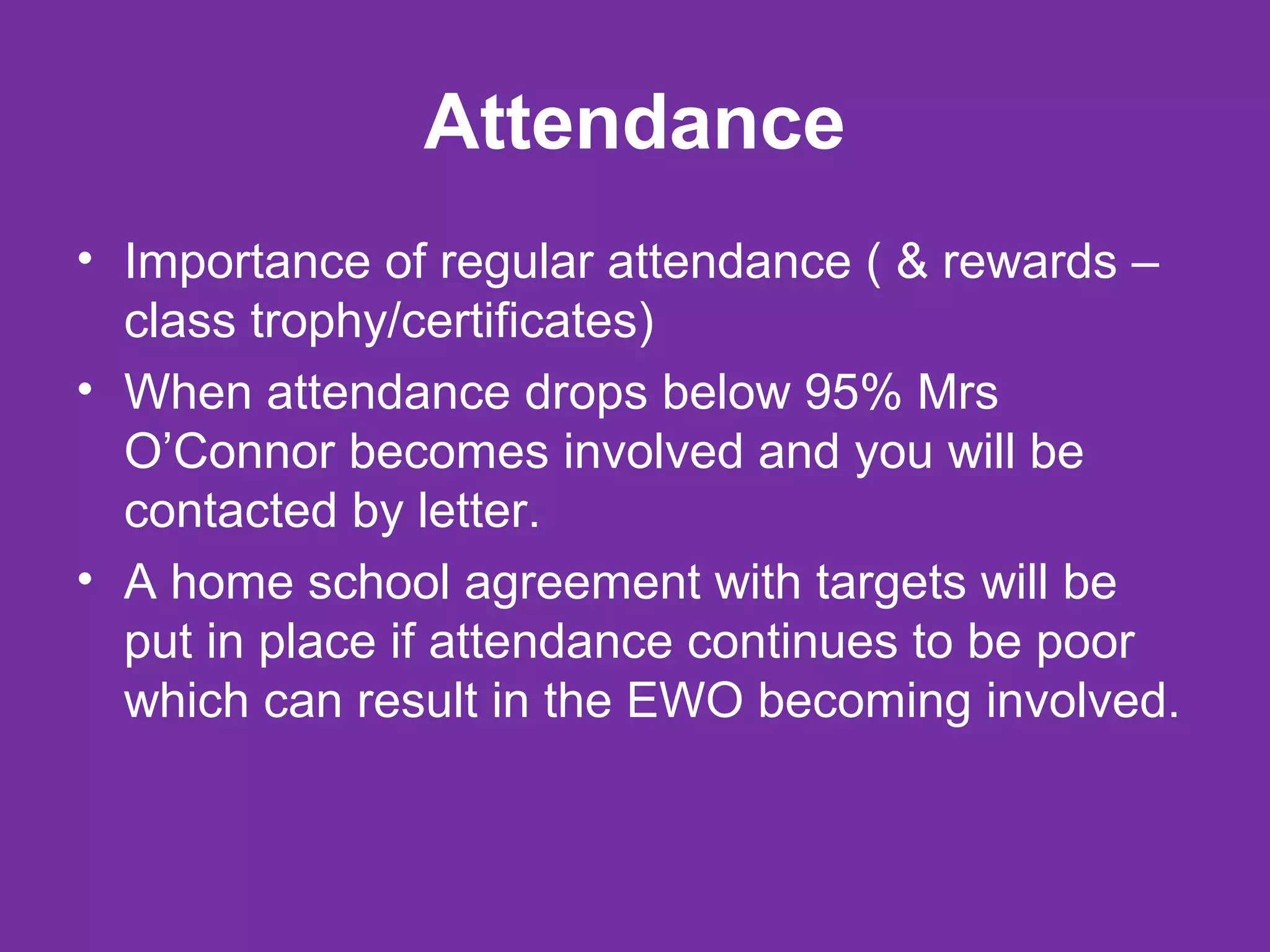 Attendance

• Importance of regular attendance ( & rewards – class trophy/certificates)
• When attendance drops below 95% Mrs O’Connor becomes involved and you will be contacted by letter.
• A home school agreement with targets will be put in place if attendance continues to be poor which can result in the EWO becoming involved.